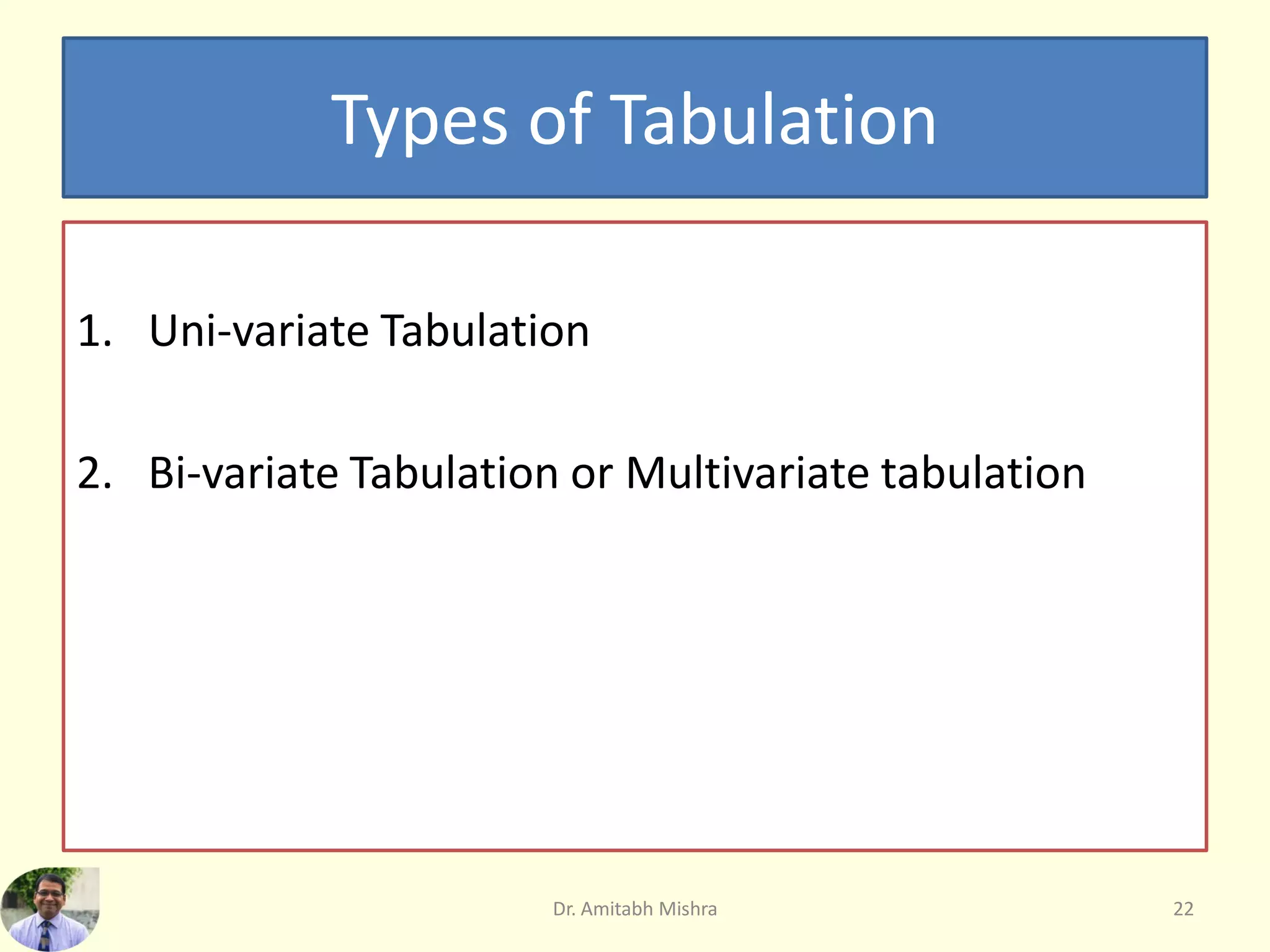 Types of Tabulation

1. Uni-variate Tabulation

2. Bi-variate Tabulation or Multivariate tabulation

Dr. Amitabh Mishra

22